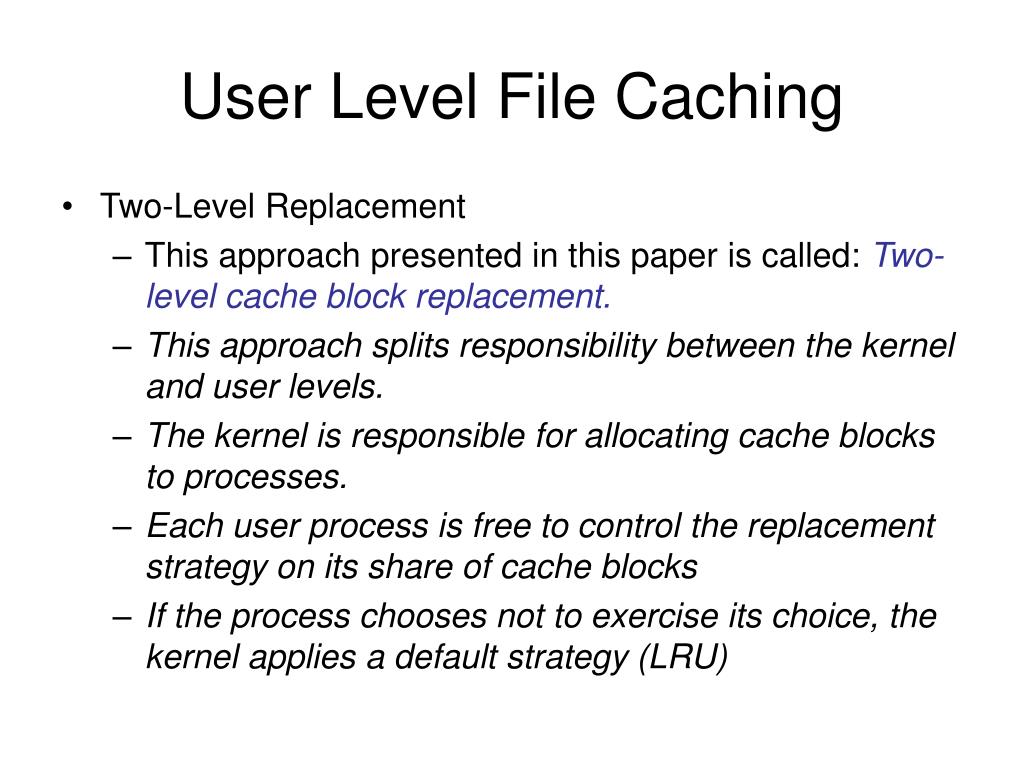 User Level File Caching

• Two-Level Replacement
– This approach presented in this paper is called: Two-level cache block replacement.
– This approach splits responsibility between the kernel and user levels.
– The kernel is responsible for allocating cache blocks to processes.
– Each user process is free to control the replacement strategy on its share of cache blocks
– If the process chooses not to exercise its choice, the kernel applies a default strategy (LRU)